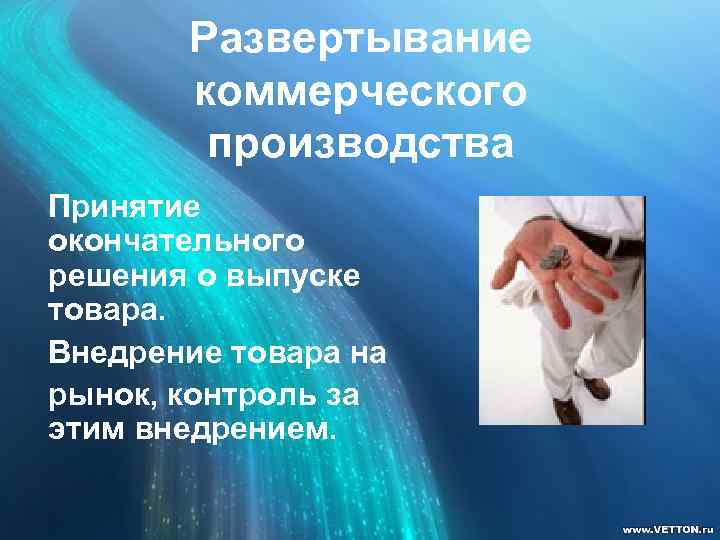 Развертывание коммерческого производства

Принятие окончательного решения о выпуске товара.

Внедрение товара на рынок, контроль за этим внедрением.

www.VETTON.ru